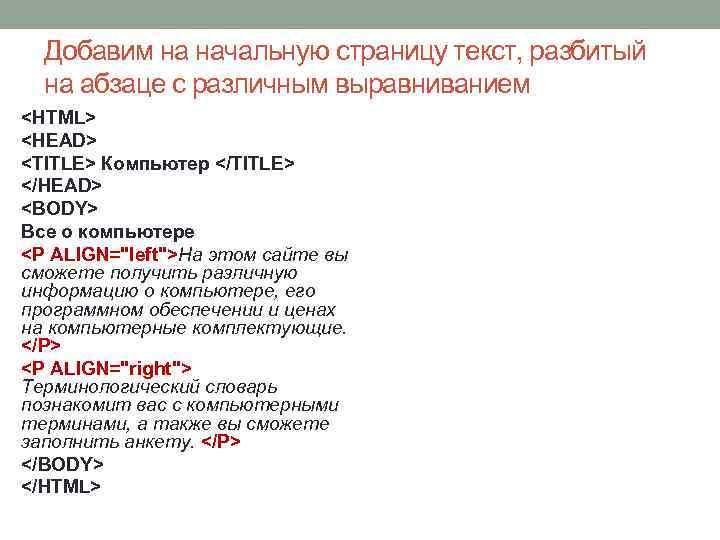 Добавим на начальную страницу текст, разбитый на абзаце с различным выравниванием

<HTML>
<HEAD>
<TITLE> Компьютер </TITLE>
</HEAD>
<BODY>
Все о компьютере
<P ALIGN="left">На этом сайте вы сможете получить различную информацию о компьютере, его программном обеспечении и ценах на компьютерные комплектующие.
</P>
<P ALIGN="right">
Терминологический словарь познакомит вас с компьютерными терминами, а также вы сможете заполнить анкету. </P>
</BODY>
</HTML>